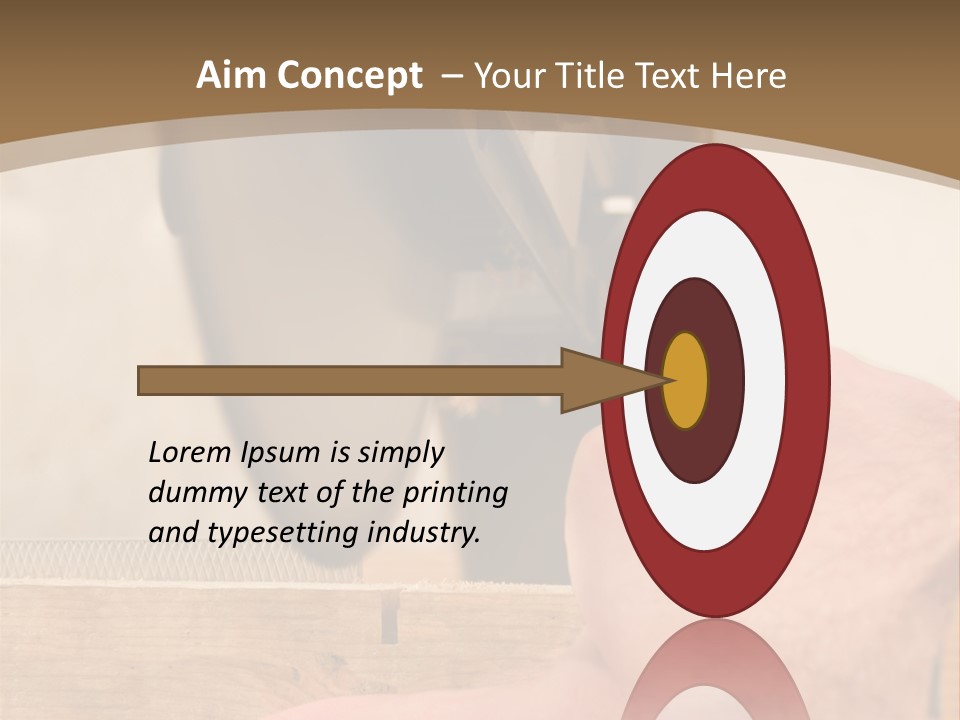 Aim Concept – Your Title Text Here

Lorem Ipsum is simply dummy text of the printing and typesetting industry.